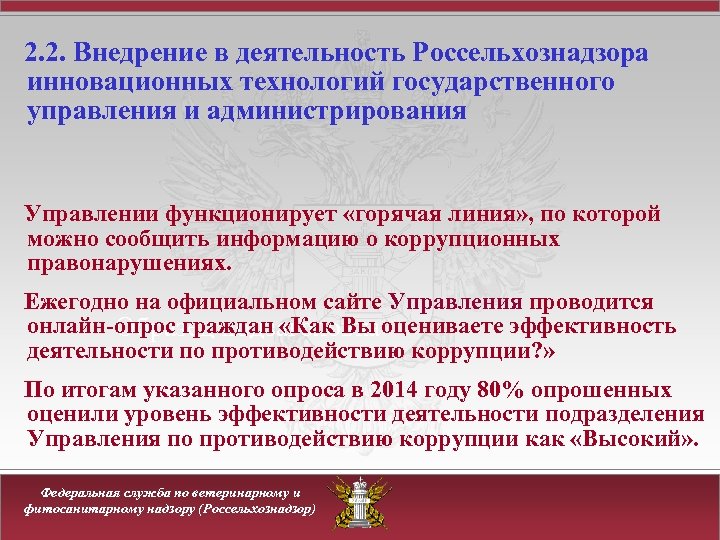 2.2. Внедрение в деятельность Россельхознадзора инновационных технологий государственного управления и администрирования

Управлении функционирует «горячая линия», по которой можно сообщить информацию о коррупционных правонарушениях.

Ежегодно на официальном сайте Управления проводится онлайн-опрос граждан «Как Вы оцениваете эффективность деятельности по противодействию коррупции?»

По итогам указанного опроса в 2014 году 80% опрошенных оценили уровень эффективности деятельности подразделения Управления по противодействию коррупции как «Высокий».

Федеральная служба по ветеринарному и фитосанитарному надзору (Россельхознадзор)